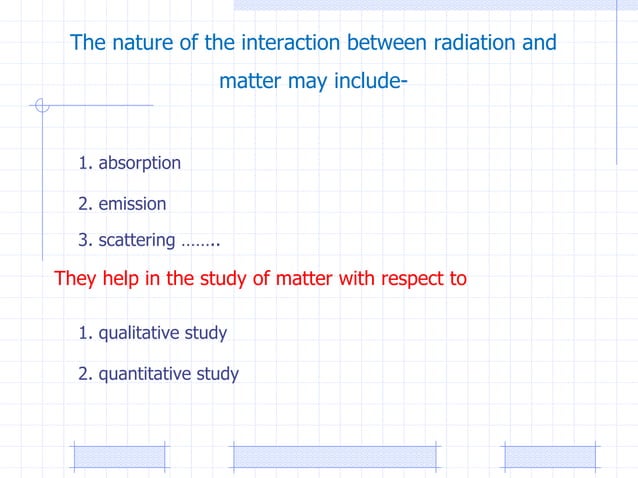 The nature of the interaction between radiation and matter may include-

1. absorption

2. emission

3. scattering ……..

They help in the study of matter with respect to

1. qualitative study

2. quantitative study